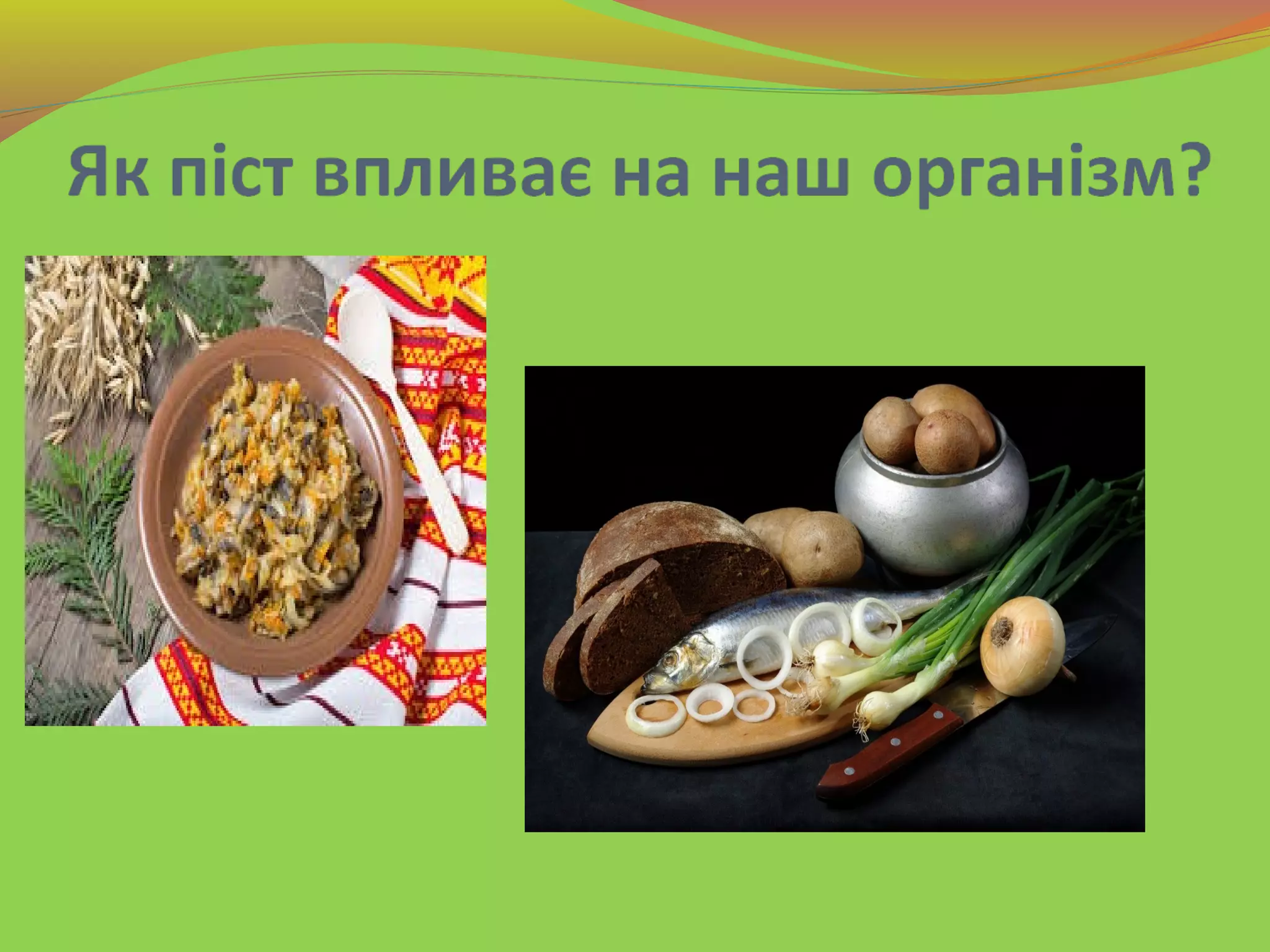 Як піст впливає на наш організм?